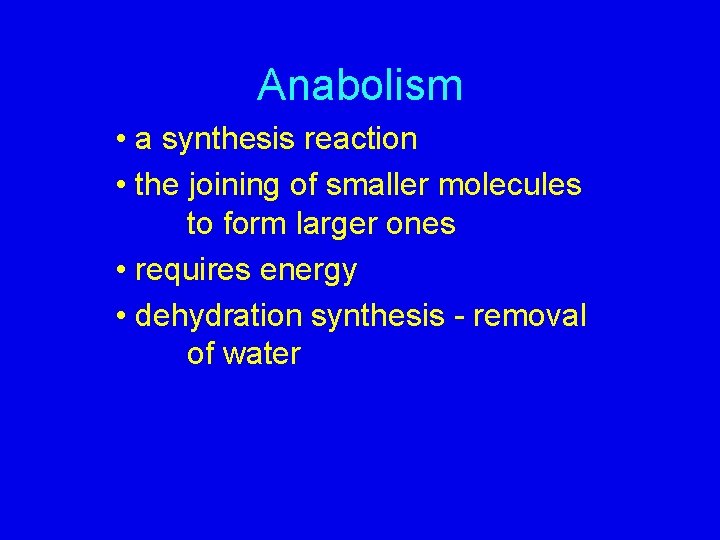 Anabolism

• a synthesis reaction

• the joining of smaller molecules to form larger ones

• requires energy

• dehydration synthesis - removal of water